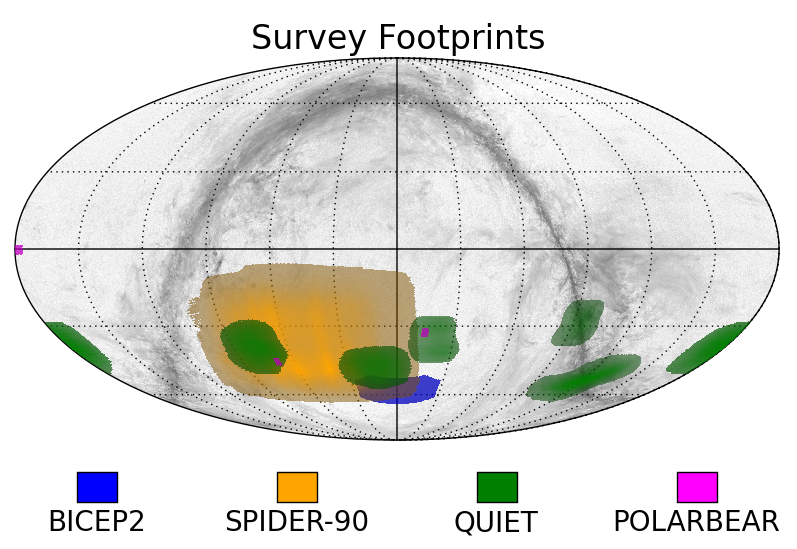 Survey Footprints

BICEP2

SPIDER-90

QUIET

POLARBEAR